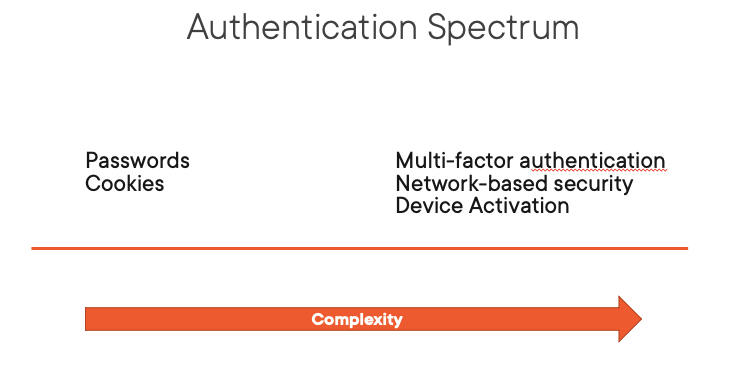 Authentication Spectrum

Passwords
Cookies

Multi-factor authentication
Network-based security
Device Activation

Complexity